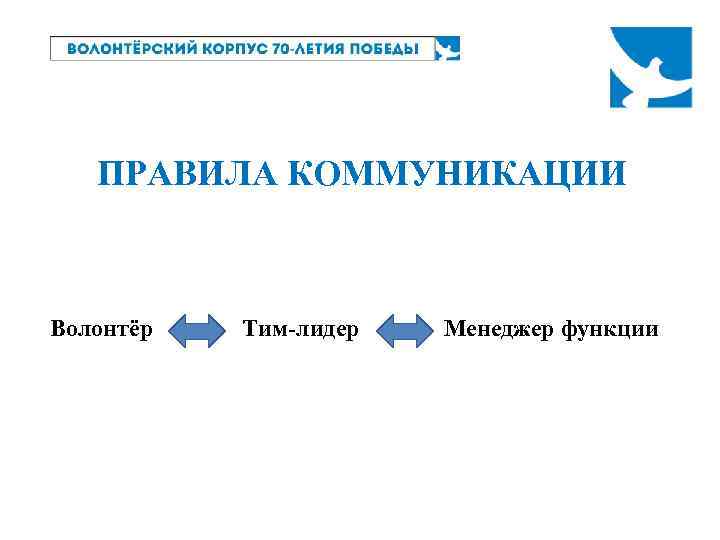 ВОЛОНТЁРСКИЙ КОРПУС 70-ЛЕТИЯ ПОБЕДЫ

ПРАВИЛА КОММУНИКАЦИИ

Волонтёр Тим-лидер Менеджер функции